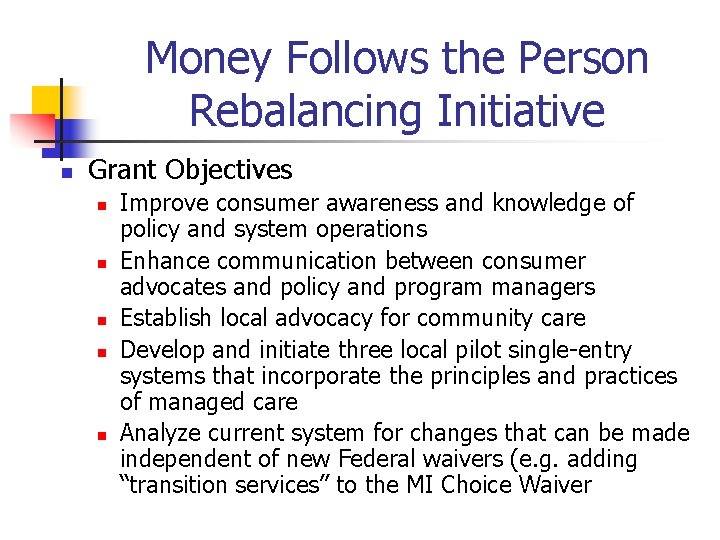 Money Follows the Person Rebalancing Initiative

- Grant Objectives
  - Improve consumer awareness and knowledge of policy and system operations
  - Enhance communication between consumer advocates and policy and program managers
  - Establish local advocacy for community care
  - Develop and initiate three local pilot single-entry systems that incorporate the principles and practices of managed care
  - Analyze current system for changes that can be made independent of new Federal waivers (e.g. adding "transition services" to the MI Choice Waiver